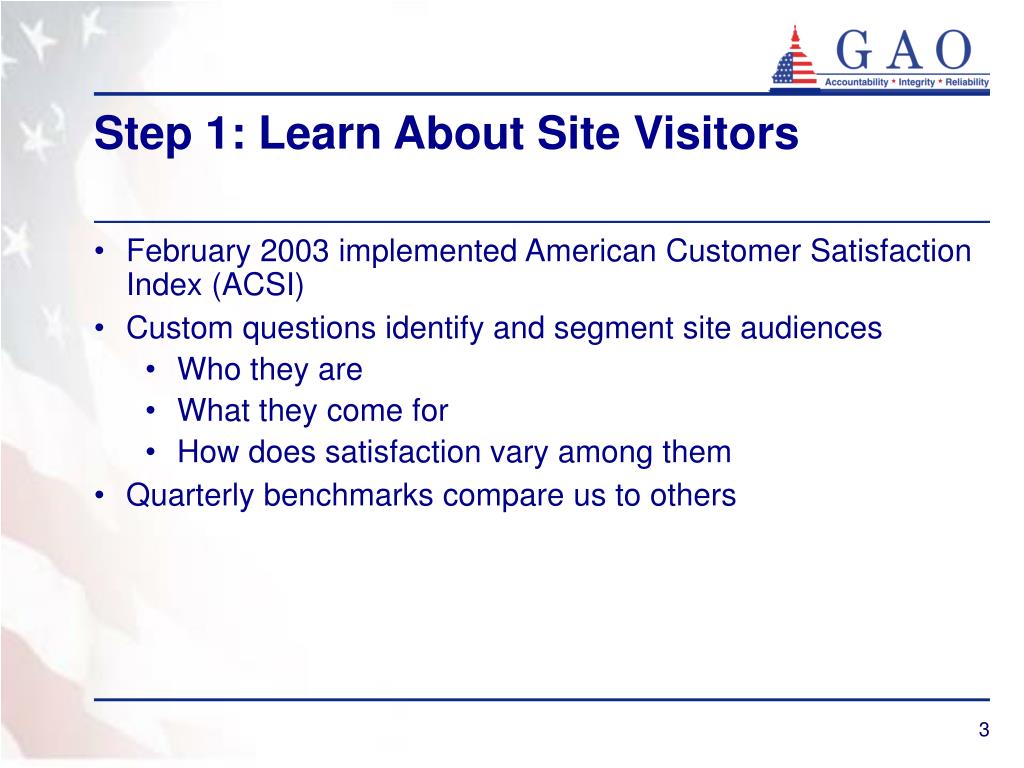 GAO
Accountability * Integrity * Reliability

Step 1: Learn About Site Visitors

• February 2003 implemented American Customer Satisfaction Index (ACSI)
• Custom questions identify and segment site audiences
  • Who they are
  • What they come for
  • How does satisfaction vary among them
• Quarterly benchmarks compare us to others

3